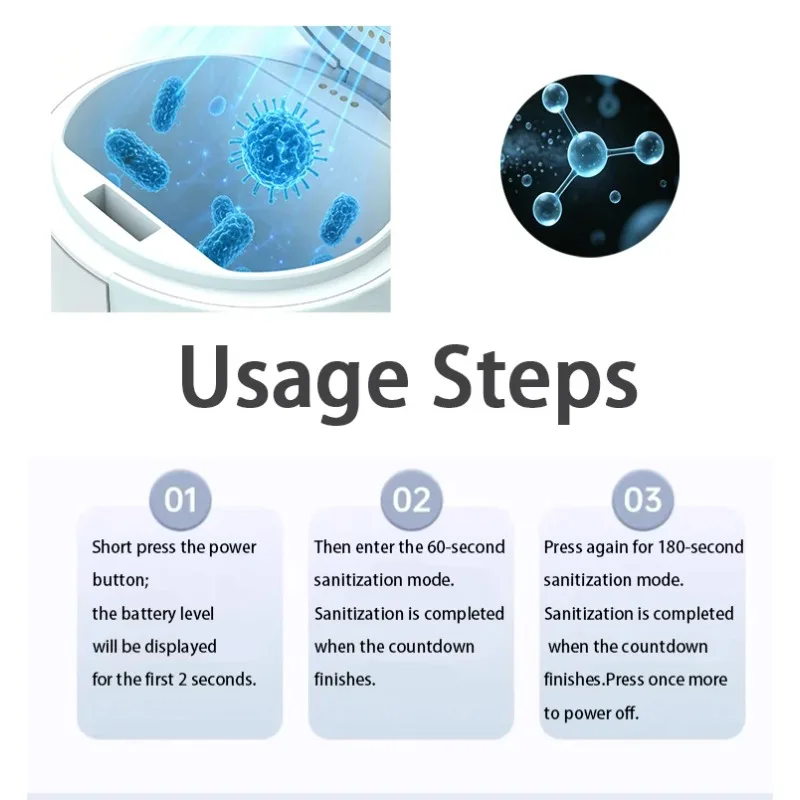 Usage Steps

01

Short press the power button; the battery level will be displayed for the first 2 seconds.

02

Then enter the 60-second sanitization mode. Sanitization is completed when the countdown finishes.

03

Press again for 180-second sanitization mode. Sanitization is completed when the countdown finishes.Press once more to power off.